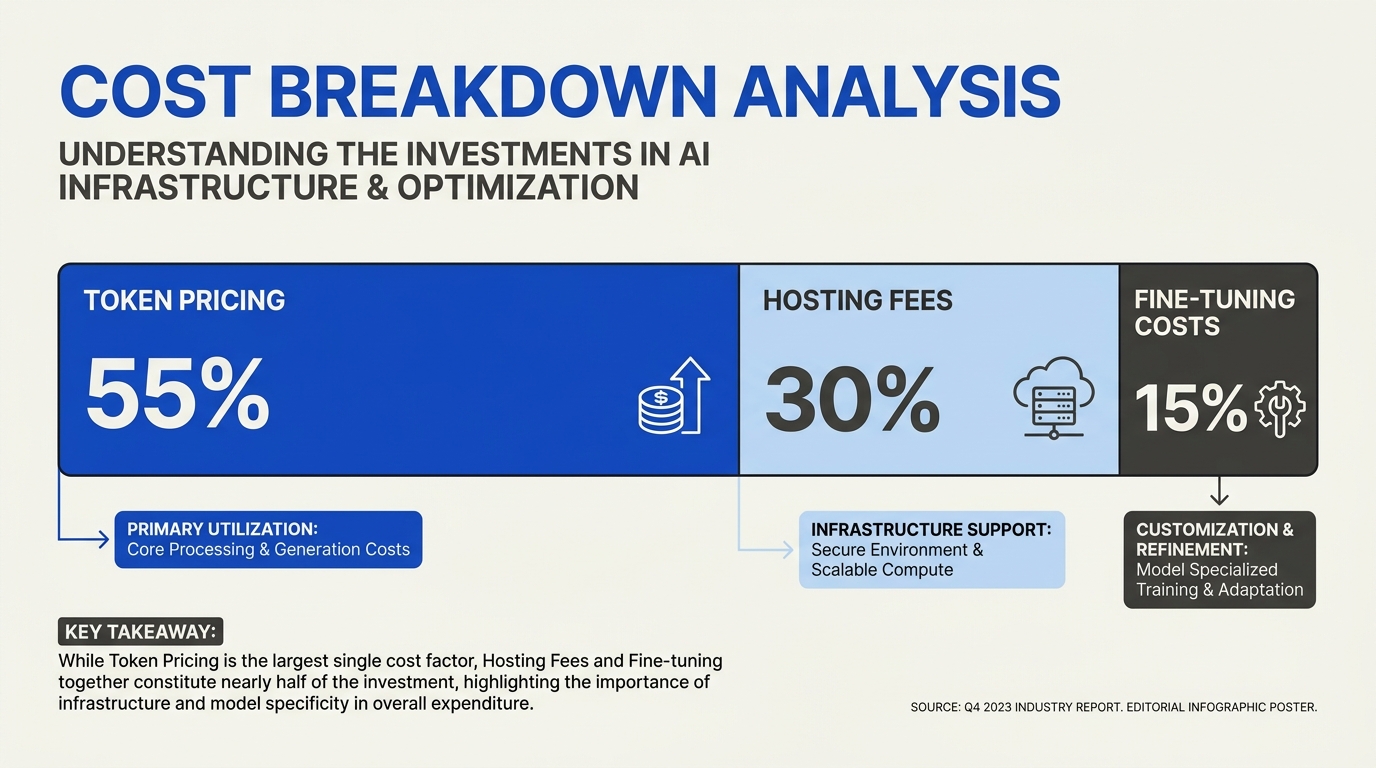 COST BREAKDOWN ANALYSIS

UNDERSTANDING THE INVESTMENTS IN AI INFRASTRUCTURE & OPTIMIZATION

TOKEN PRICING

55%

HOSTING FEES

30%

FINE-TUNING COSTS

15%

PRIMARY UTILIZATION: Core Processing & Generation Costs

INFRASTRUCTURE SUPPORT: Secure Environment & Scalable Compute

CUSTOMIZATION & REFINEMENT: Model Specialized Training & Adaptation

KEY TAKEAWAY:

While Token Pricing is the largest single cost factor, Hosting Fees and Fine-tuning together constitute nearly half of the investment, highlighting the importance of infrastructure and model specificity in overall expenditure.

SOURCE: Q4 2023 INDUSTRY REPORT. EDITORIAL INFOGRAPHIC POSTER.